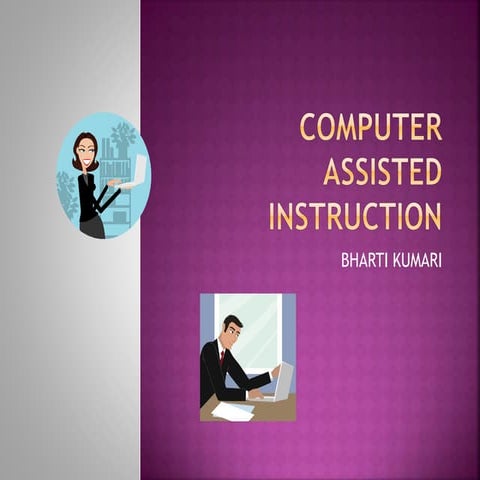 COMPUTER ASSISTED INSTRUCTION

BHARTI KUMARI